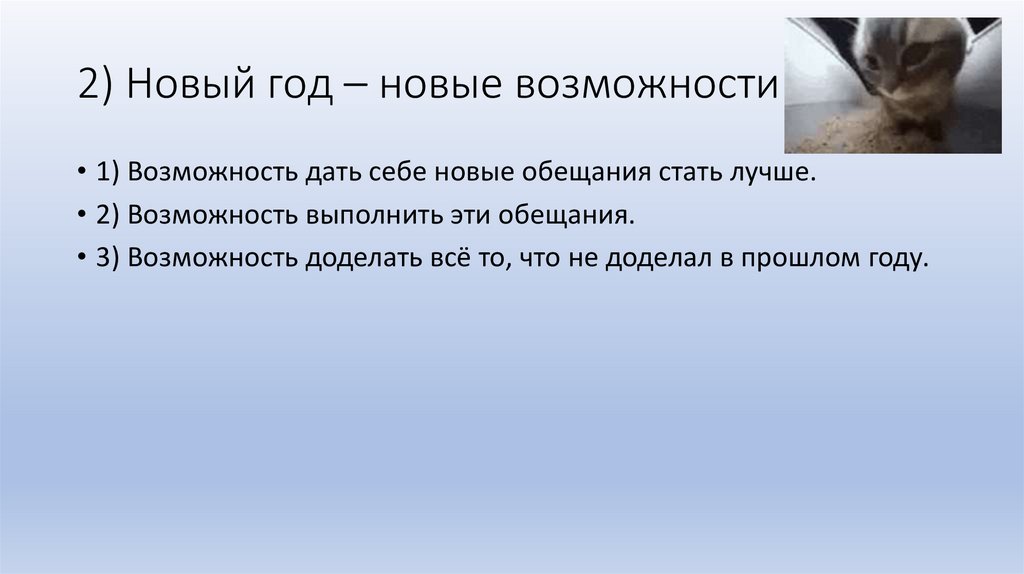 2) Новый год – новые возможности

• 1) Возможность дать себе новые обещания стать лучше.
• 2) Возможность выполнить эти обещания.
• 3) Возможность доделать всё то, что не доделал в прошлом году.